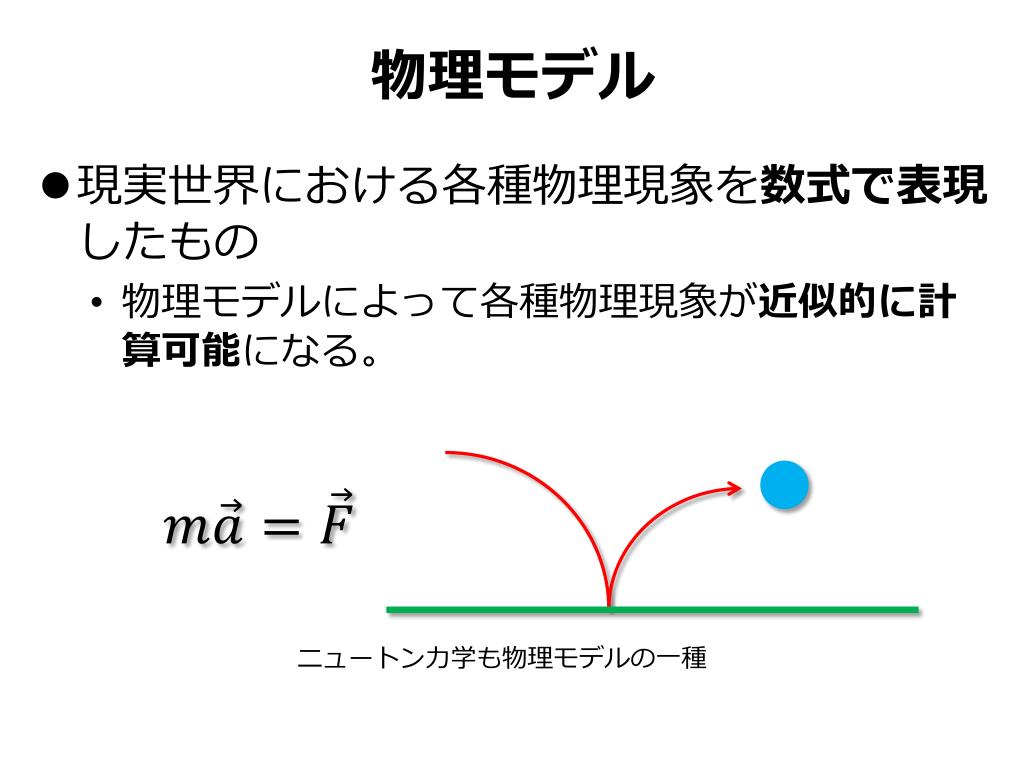 物理モデル

●現実世界における各種物理現象を数式で表現したもの

• 物理モデルによって各種物理現象が近似的に計算可能になる。

$m\vec{a} = \vec{F}$

ニュートン力学も物理モデルの一種